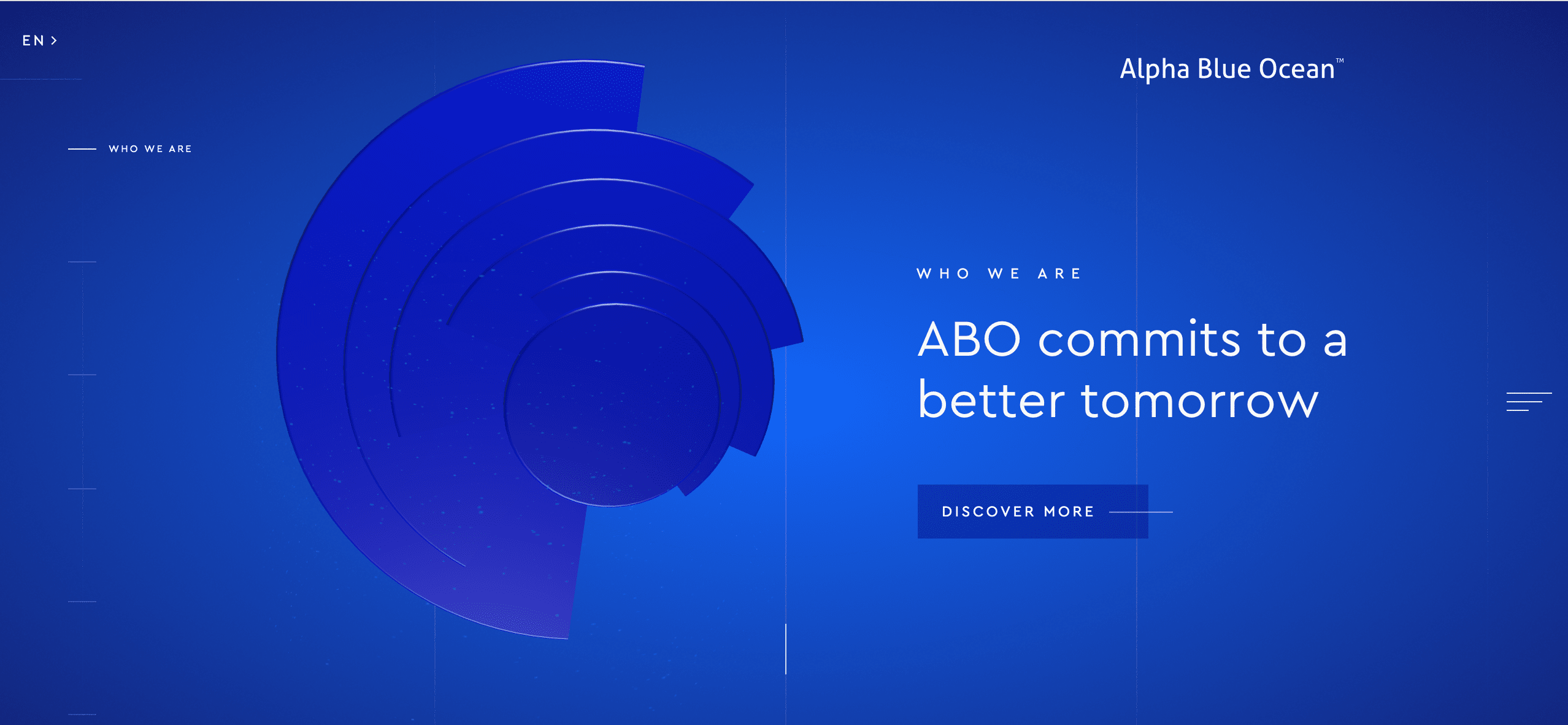 EN >

Alpha Blue Ocean™

WHO WE ARE

WHO WE ARE

ABO commits to a better tomorrow

DISCOVER MORE